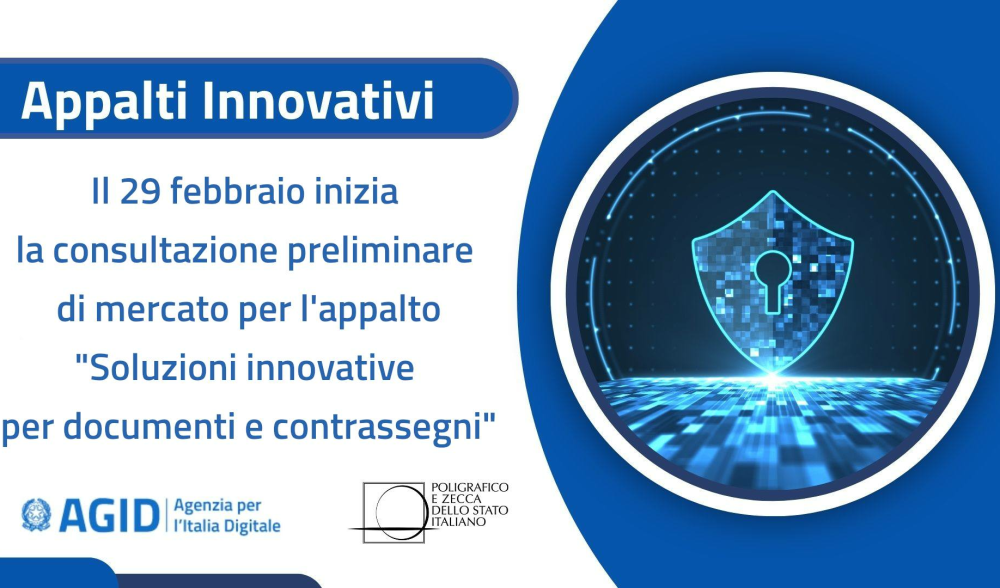 Appalti Innovativi

Il 29 febbraio inizia la consultazione preliminare di mercato per l'appalto "Soluzioni innovative per documenti e contrassegni"

AGID | Agenzia per l'Italia Digitale

POLIGRAFICO E ZECCA DELLO STATO ITALIANO